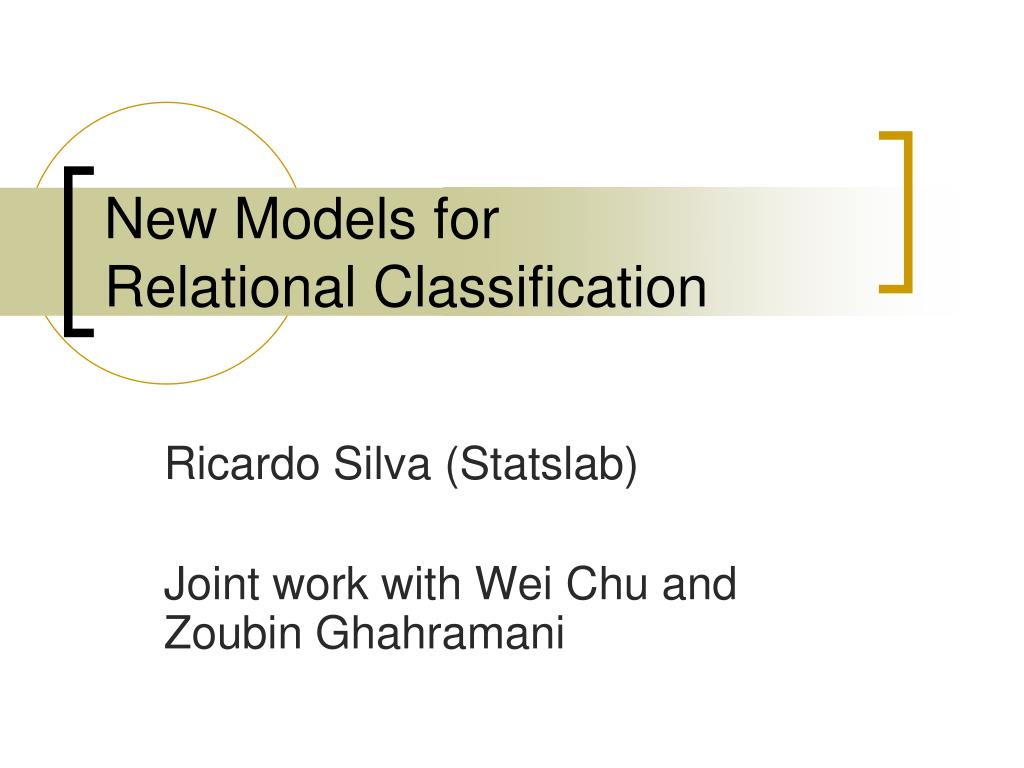 New Models for Relational Classification

Ricardo Silva (Statslab)

Joint work with Wei Chu and Zoubin Ghahramani